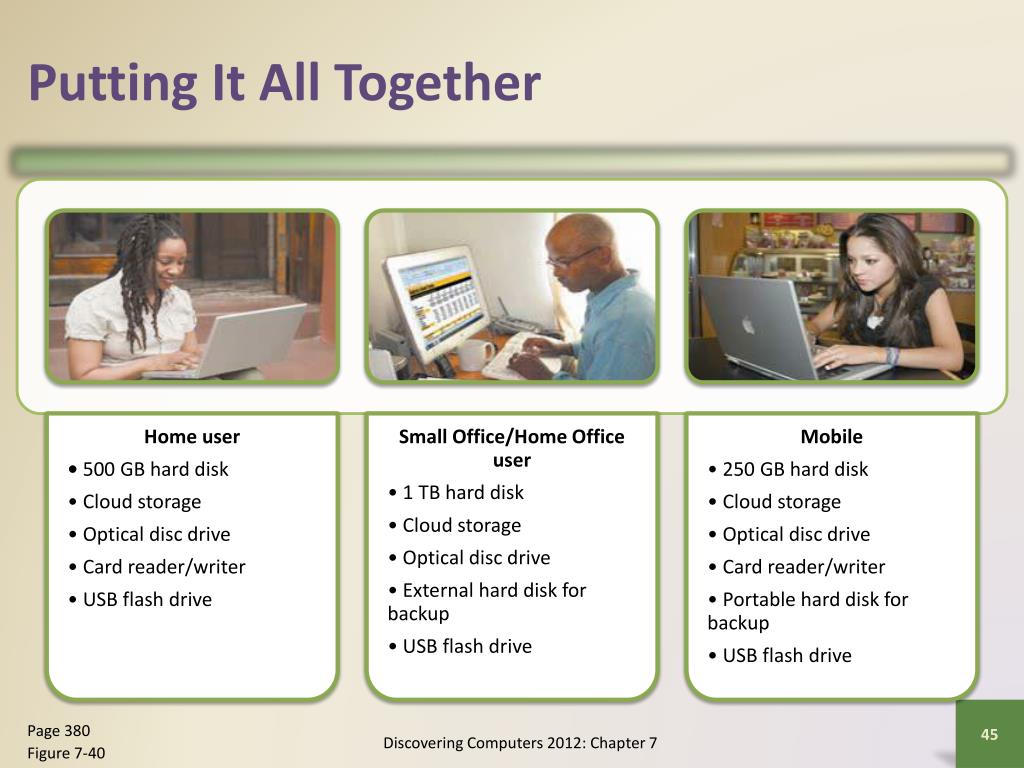 Putting It All Together

Home user
• 500 GB hard disk
• Cloud storage
• Optical disc drive
• Card reader/writer
• USB flash drive

Small Office/Home Office user
• 1 TB hard disk
• Cloud storage
• Optical disc drive
• External hard disk for backup
• USB flash drive

Mobile
• 250 GB hard disk
• Cloud storage
• Optical disc drive
• Card reader/writer
• Portable hard disk for backup
• USB flash drive

Page 380
Figure 7-40

Discovering Computers 2012: Chapter 7

45